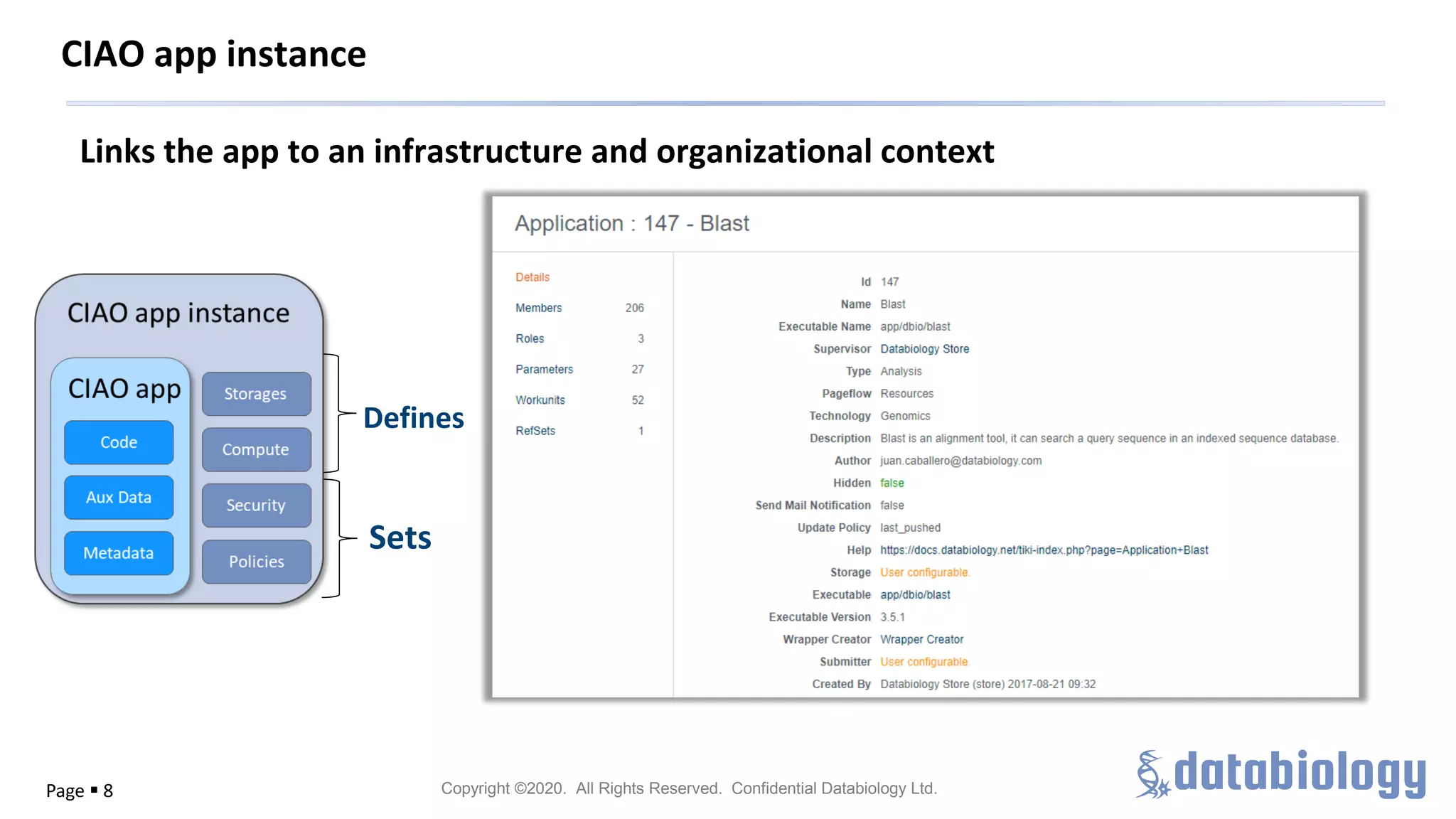 CIAO app instance

Links the app to an infrastructure and organizational context

CIAO app instance

CIAO app

Code

Aux Data

Metadata

Storages

Compute

Security

Policies

Defines

Sets

Application : 147 - Blast

Details
Members 206
Roles 3
Parameters 27
Workunits 52
RefSets 1

| | |
|---|---|
| Id | 147 |
| Name | Blast |
| Executable Name | app/dbio/blast |
| Supervisor | Databiology Store |
| Type | Analysis |
| Pageflow | Resources |
| Technology | Genomics |
| Description | Blast is an alignment tool, it can search a query sequence in an indexed sequence database. |
| Author | juan.caballero@databiology.com |
| Hidden | false |
| Send Mail Notification | false |
| Update Policy | last_pushed |
| Help | https://docs.databiology.net/tiki-index.php?page=Application+Blast |
| Storage | User configurable. |
| Executable | app/dbio/blast |
| Executable Version | 3.5.1 |
| Wrapper Creator | Wrapper Creator |
| Submitter | User configurable. |
| Created By | Databiology Store (store) 2017-08-21 09:32 |

Page ▪ 8

Copyright ©2020. All Rights Reserved. Confidential Databiology Ltd.

databiology